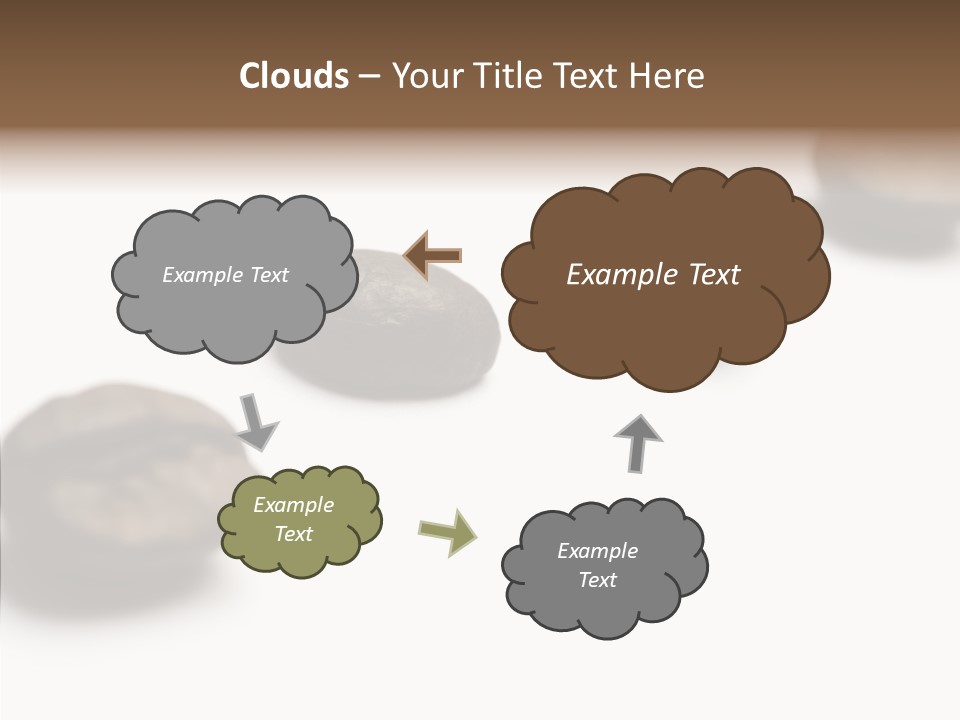 Clouds – Your Title Text Here

Example Text

Example Text

Example Text

Example Text